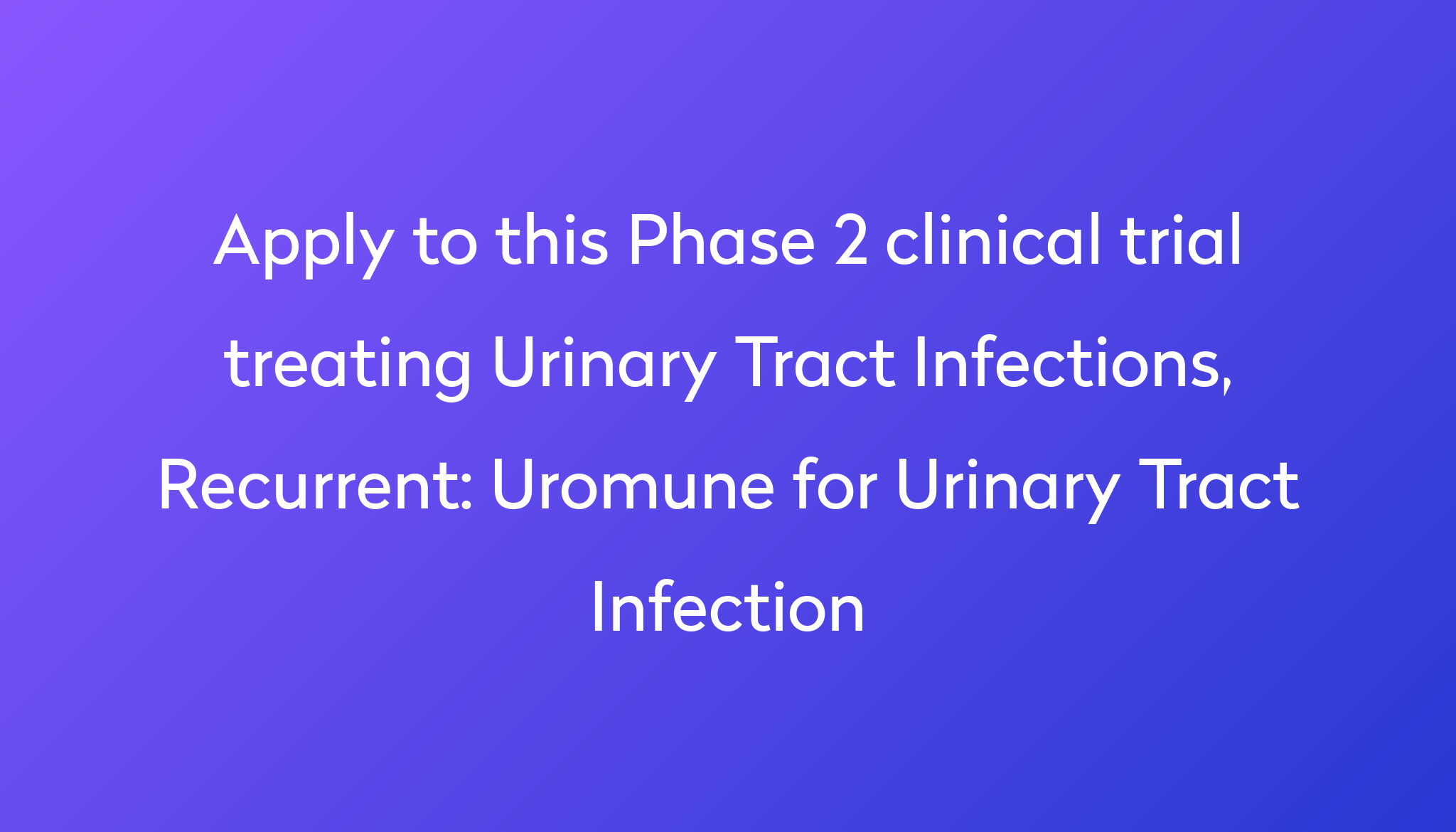 Apply to this Phase 2 clinical trial treating Urinary Tract Infections, Recurrent: Uromune for Urinary Tract Infection